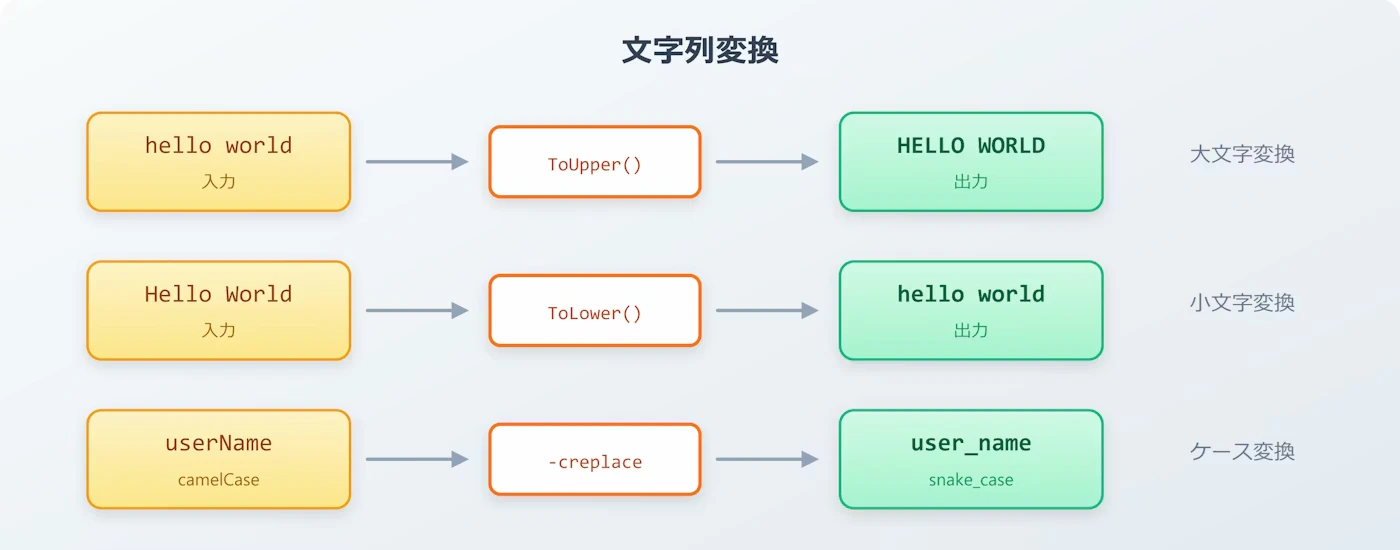 文字列変換

hello world
入力

ToUpper()

HELLO WORLD
出力

大文字変換

Hello World
入力

ToLower()

hello world
出力

小文字変換

userName
camelCase

-creplace

user_name
snake_case

ケース変換